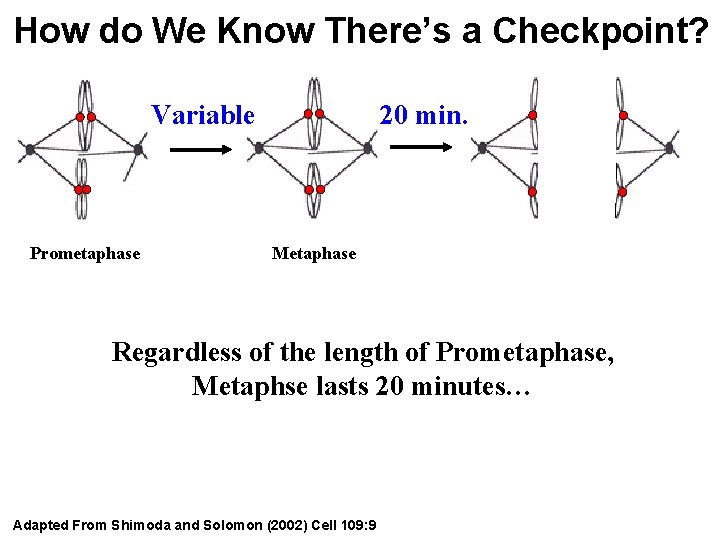 How do We Know There's a Checkpoint?

Variable

20 min.

Prometaphase

Metaphase

Regardless of the length of Prometaphase, Metaphse lasts 20 minutes…

Adapted From Shimoda and Solomon (2002) Cell 109:9